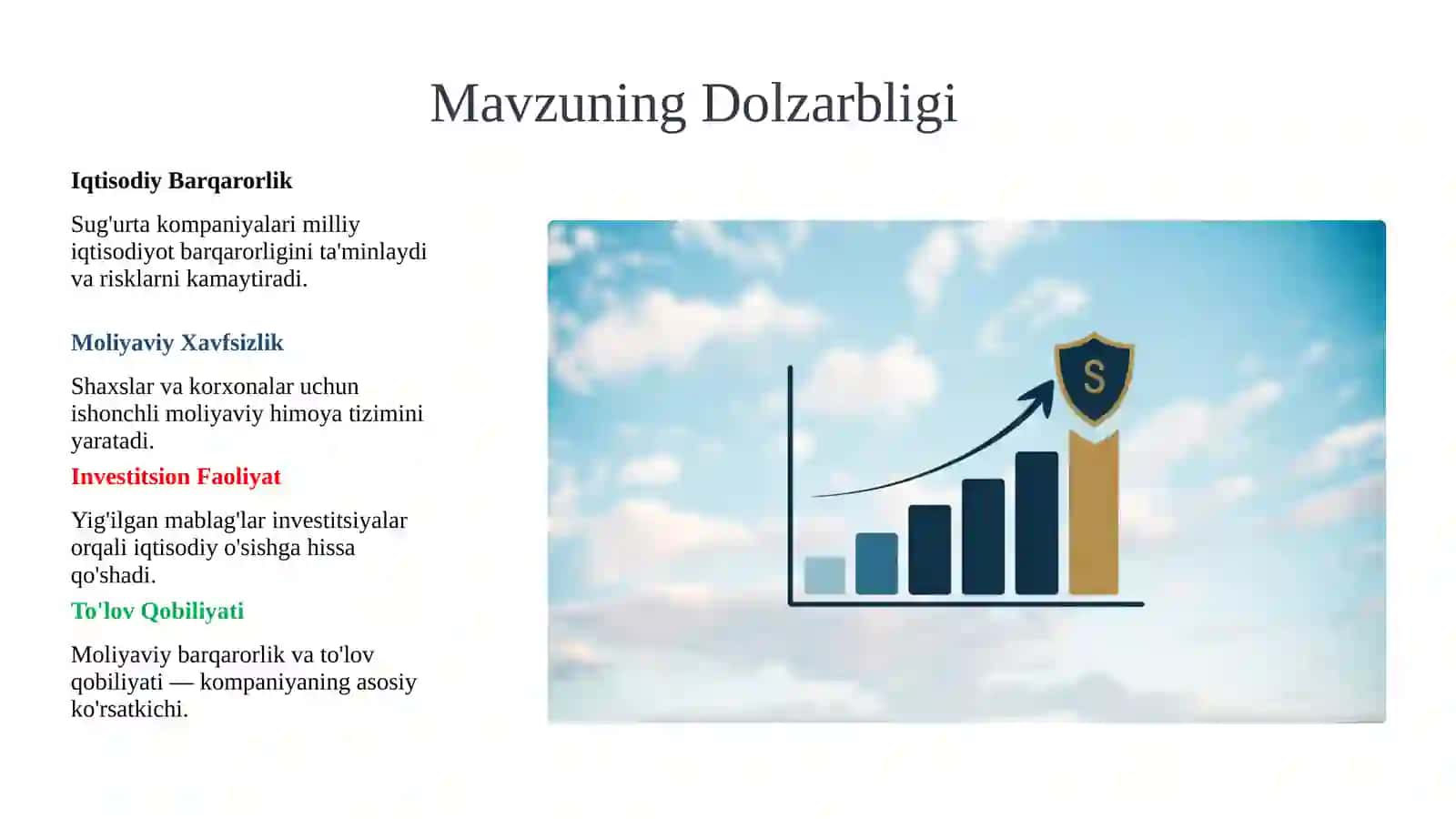 Mavzuning Dolzarbligi

Iqtisodiy Barqarorlik

Sug'urta kompaniyalari milliy iqtisodiyot barqarorligini ta'minlaydi va risklarni kamaytiradi.

Moliyaviy Xavfsizlik

Shaxslar va korxonalar uchun ishonchli moliyaviy himoya tizimini yaratadi.

Investitsion Faoliyat

Yig'ilgan mablag'lar investitsiyalar orqali iqtisodiy o'sishga hissa qo'shadi.

To'lov Qobiliyati

Moliyaviy barqarorlik va to'lov qobiliyati — kompaniyaning asosiy ko'rsatkichi.

S